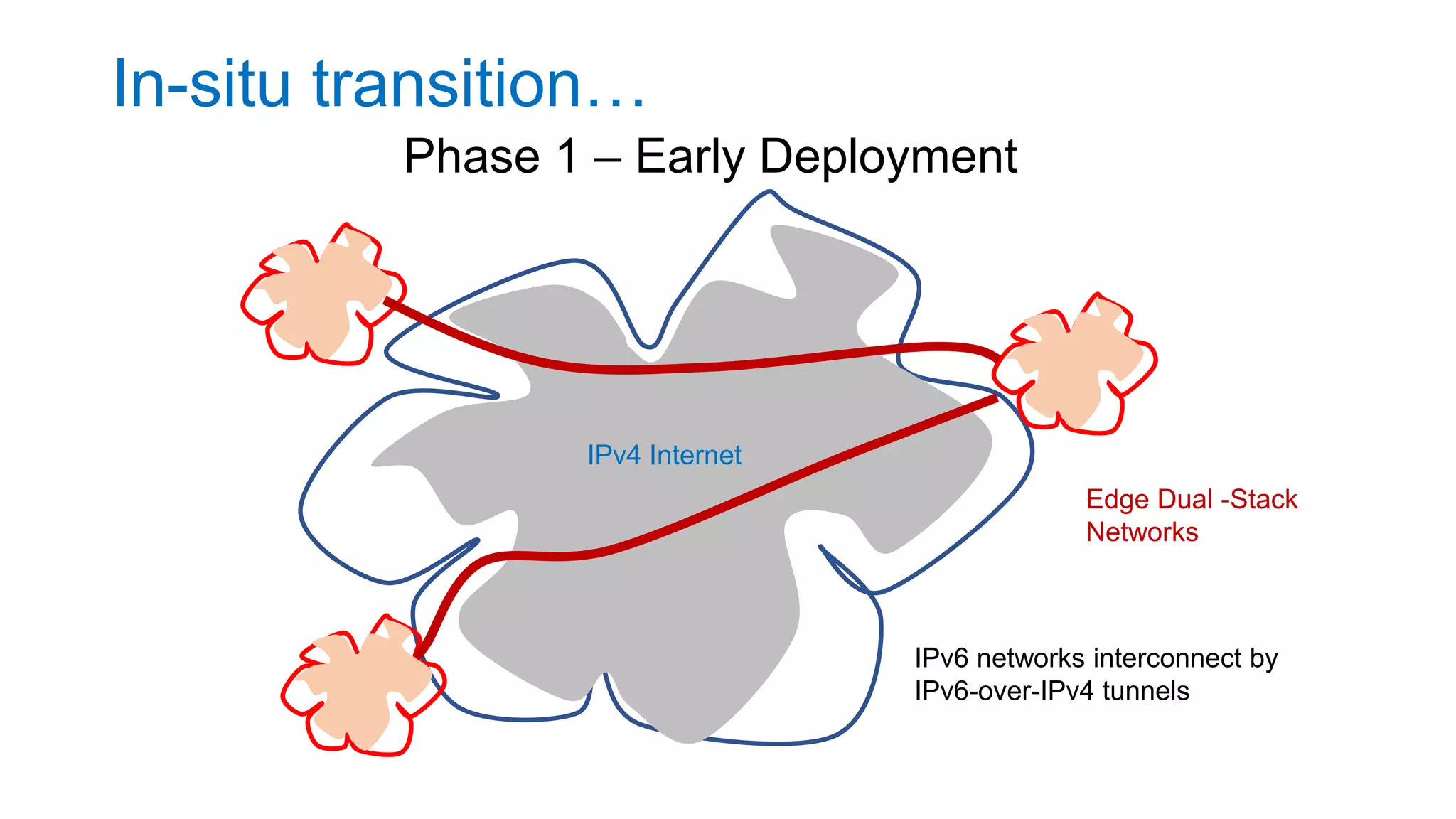 In-situ transition…

Phase 1 – Early Deployment

IPv4 Internet

Edge Dual -Stack Networks

IPv6 networks interconnect by IPv6-over-IPv4 tunnels